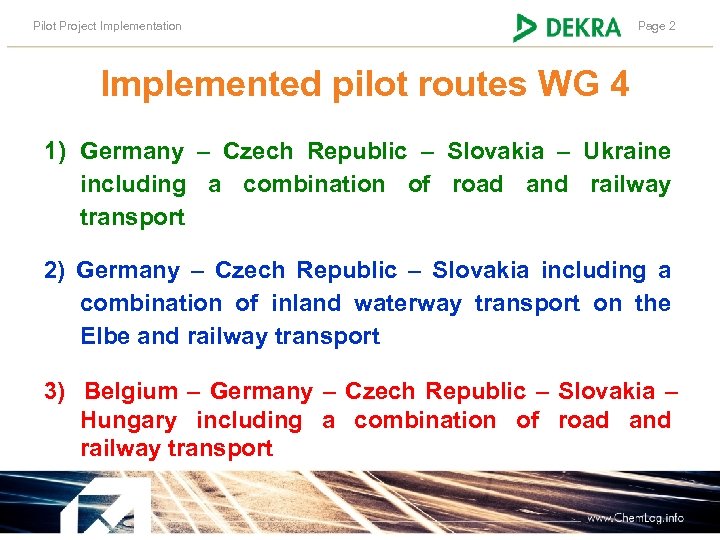 Pilot Project Implementation

DEKRA

Page 2

Implemented pilot routes WG 4

1) Germany – Czech Republic – Slovakia – Ukraine including a combination of road and railway transport

2) Germany – Czech Republic – Slovakia including a combination of inland waterway transport on the Elbe and railway transport

3) Belgium – Germany – Czech Republic – Slovakia – Hungary including a combination of road and railway transport

www.ChemLog.info